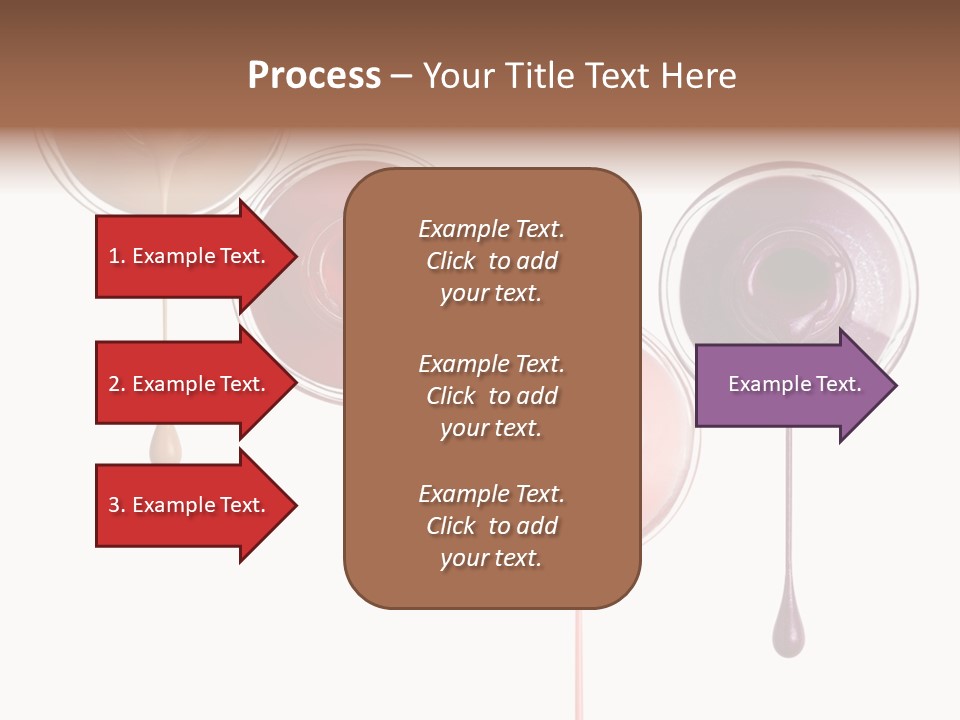 Process – Your Title Text Here

1. Example Text.

2. Example Text.

3. Example Text.

Example Text. Click to add your text.

Example Text. Click to add your text.

Example Text. Click to add your text.

Example Text.